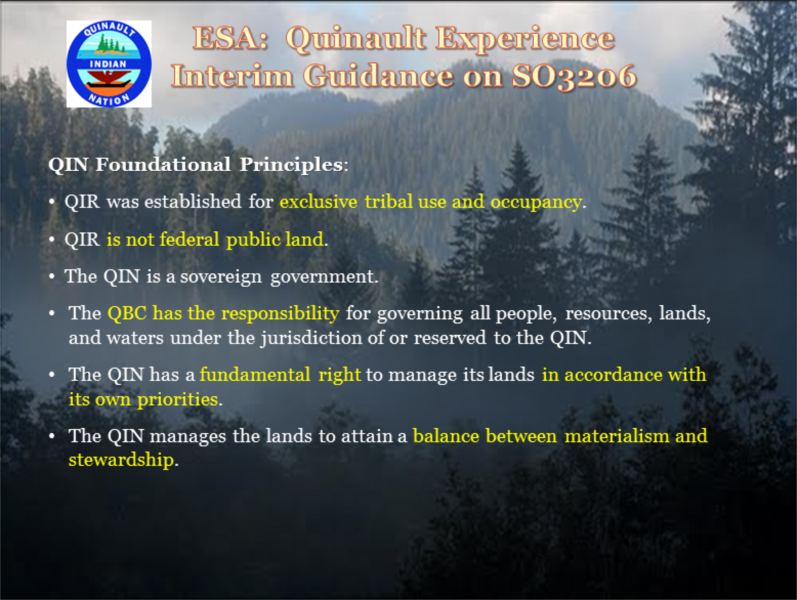 QUINAULT INDIAN NATION

ESA: Quinault Experience Interim Guidance on SO3206

QIN Foundational Principles:

• QIR was established for exclusive tribal use and occupancy.

• QIR is not federal public land.

• The QIN is a sovereign government.

• The QBC has the responsibility for governing all people, resources, lands, and waters under the jurisdiction of or reserved to the QIN.

• The QIN has a fundamental right to manage its lands in accordance with its own priorities.

• The QIN manages the lands to attain a balance between materialism and stewardship.